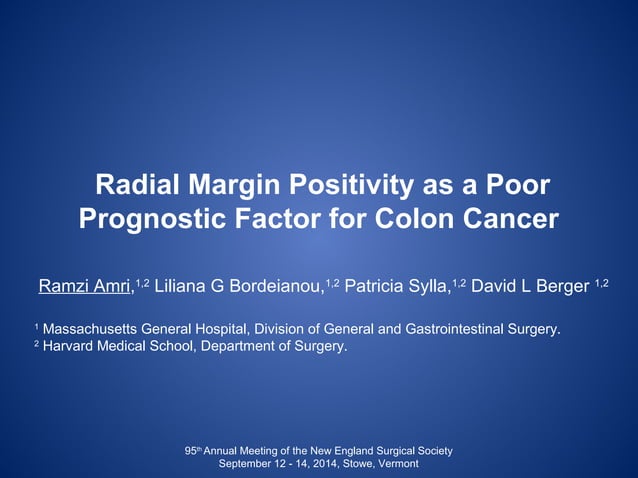 Radial Margin Positivity as a Poor Prognostic Factor for Colon Cancer

Ramzi Amri,$^{1,2}$ Liliana G Bordeianou,$^{1,2}$ Patricia Sylla,$^{1,2}$ David L Berger $^{1,2}$

$^1$ Massachusetts General Hospital, Division of General and Gastrointestinal Surgery.
$^2$ Harvard Medical School, Department of Surgery.

95$^{th}$ Annual Meeting of the New England Surgical Society
September 12 - 14, 2014, Stowe, Vermont